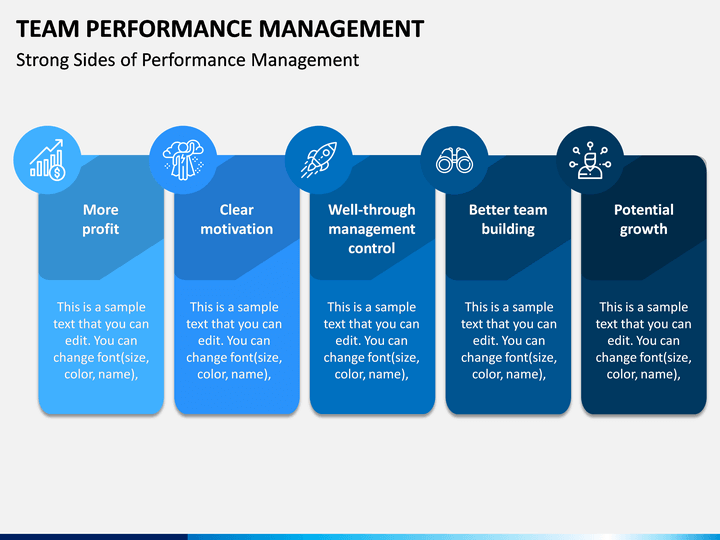 TEAM PERFORMANCE MANAGEMENT

Strong Sides of Performance Management

More profit

This is a sample text that you can edit. You can change font(size, color, name),

Clear motivation

This is a sample text that you can edit. You can change font(size, color, name),

Well-through management control

This is a sample text that you can edit. You can change font(size, color, name),

Better team building

This is a sample text that you can edit. You can change font(size, color, name),

Potential growth

This is a sample text that you can edit. You can change font(size, color, name),